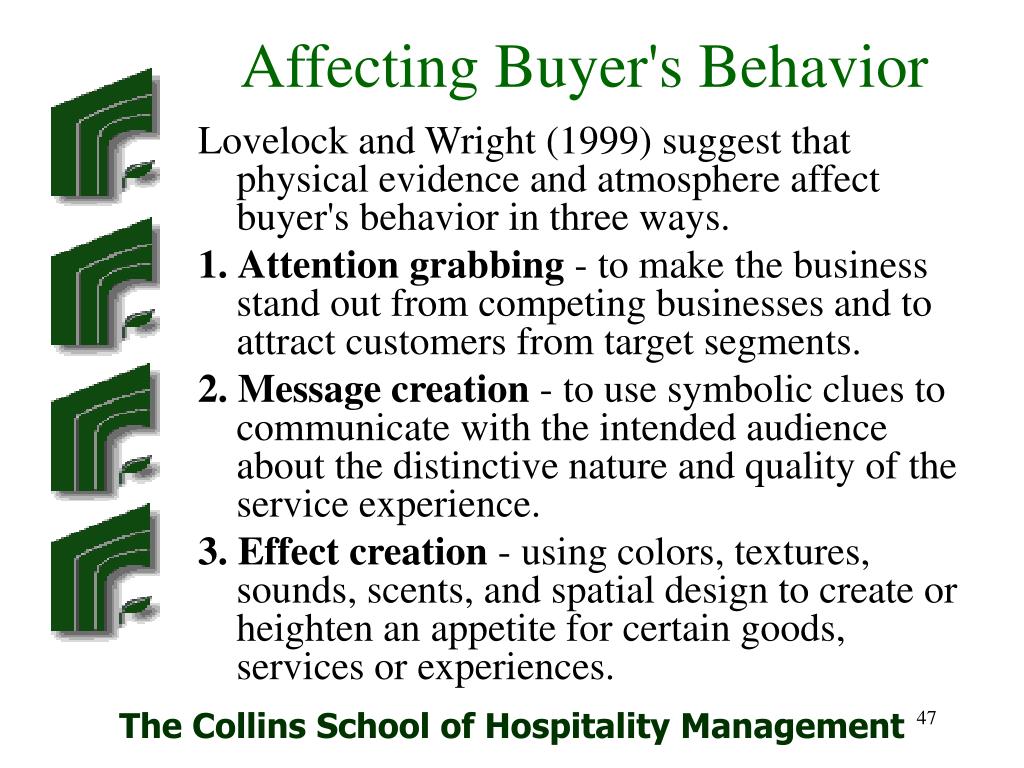 Affecting Buyer's Behavior

Lovelock and Wright (1999) suggest that physical evidence and atmosphere affect buyer's behavior in three ways.

1. Attention grabbing - to make the business stand out from competing businesses and to attract customers from target segments.

2. Message creation - to use symbolic clues to communicate with the intended audience about the distinctive nature and quality of the service experience.

3. Effect creation - using colors, textures, sounds, scents, and spatial design to create or heighten an appetite for certain goods, services or experiences.

The Collins School of Hospitality Management 47